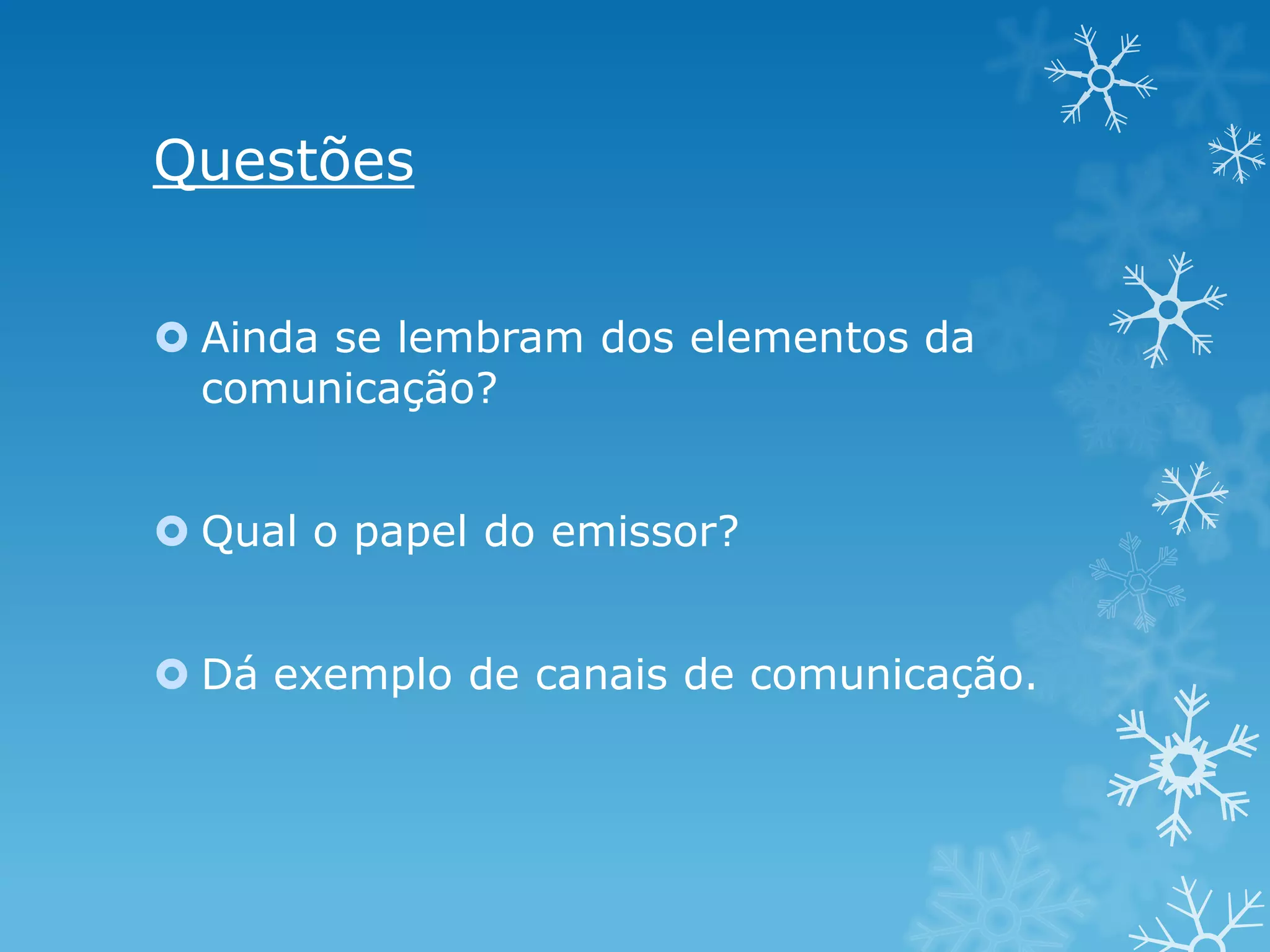 Questões

Ainda se lembram dos elementos da comunicação?

Qual o papel do emissor?

Dá exemplo de canais de comunicação.